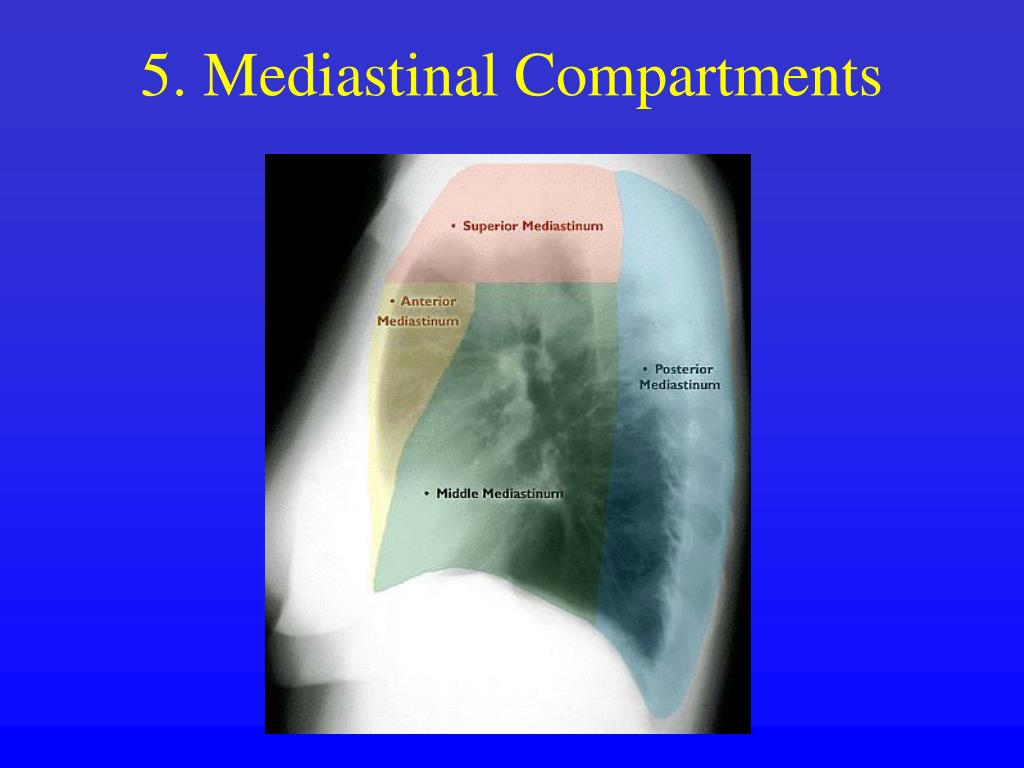 5. Mediastinal Compartments

• Superior Mediastinum

• Anterior Mediastinum

• Posterior Mediastinum

• Middle Mediastinum